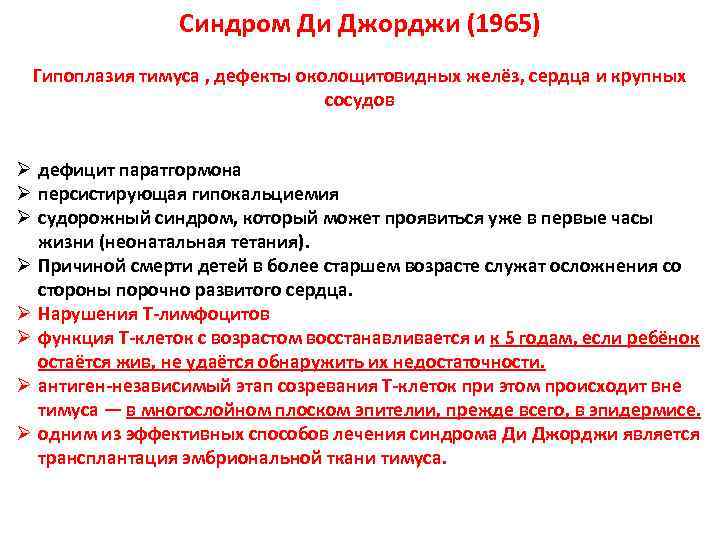 Синдром Ди Джорджи (1965)

Гипоплазия тимуса , дефекты околощитовидных желёз, сердца и крупных сосудов

➢ дефицит паратгормона
➢ персистирующая гипокальциемия
➢ судорожный синдром, который может проявиться уже в первые часы жизни (неонатальная тетания).
➢ Причиной смерти детей в более старшем возрасте служат осложнения со стороны порочно развитого сердца.
➢ Нарушения Т-лимфоцитов
➢ функция Т-клеток с возрастом восстанавливается и к 5 годам, если ребёнок остаётся жив, не удаётся обнаружить их недостаточности.
➢ антиген-независимый этап созревания Т-клеток при этом происходит вне тимуса — в многослойном плоском эпителии, прежде всего, в эпидермисе.
➢ одним из эффективных способов лечения синдрома Ди Джорджи является трансплантация эмбриональной ткани тимуса.